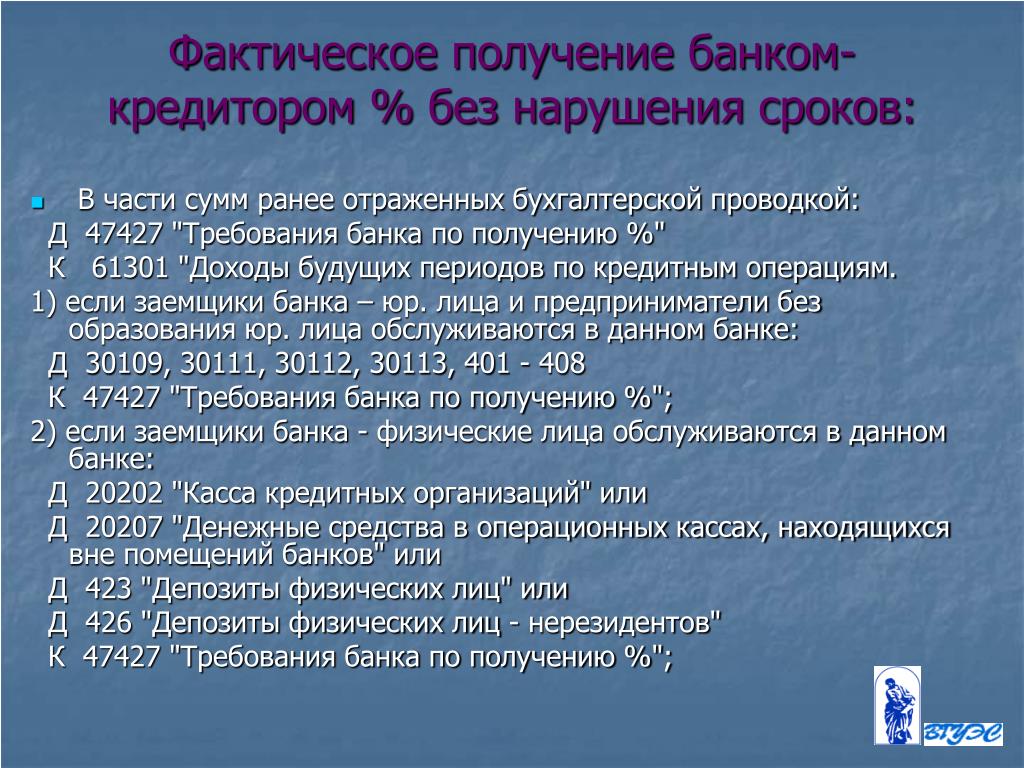 Фактическое получение банком-кредитором % без нарушения сроков:

В части сумм ранее отраженных бухгалтерской проводкой:
Д 47427 "Требования банка по получению %"
К 61301 "Доходы будущих периодов по кредитным операциям.
1) если заемщики банка – юр. лица и предприниматели без образования юр. лица обслуживаются в данном банке:
Д 30109, 30111, 30112, 30113, 401 - 408
К 47427 "Требования банка по получению %";
2) если заемщики банка - физические лица обслуживаются в данном банке:
Д 20202 "Касса кредитных организаций" или
Д 20207 "Денежные средства в операционных кассах, находящихся вне помещений банков" или
Д 423 "Депозиты физических лиц" или
Д 426 "Депозиты физических лиц - нерезидентов"
К 47427 "Требования банка по получению %";

ВГУЭС